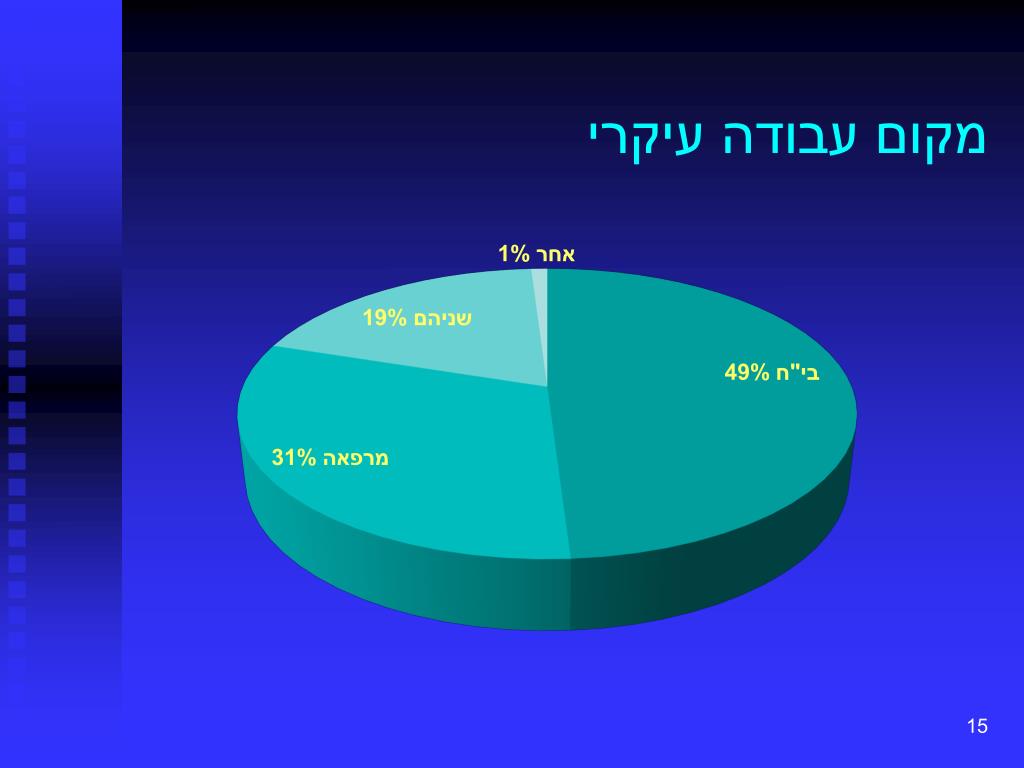 מקום עבודה עיקרי

אחר 1%

שניהם 19%

בי"ח 49%

מרפאה 31%

15